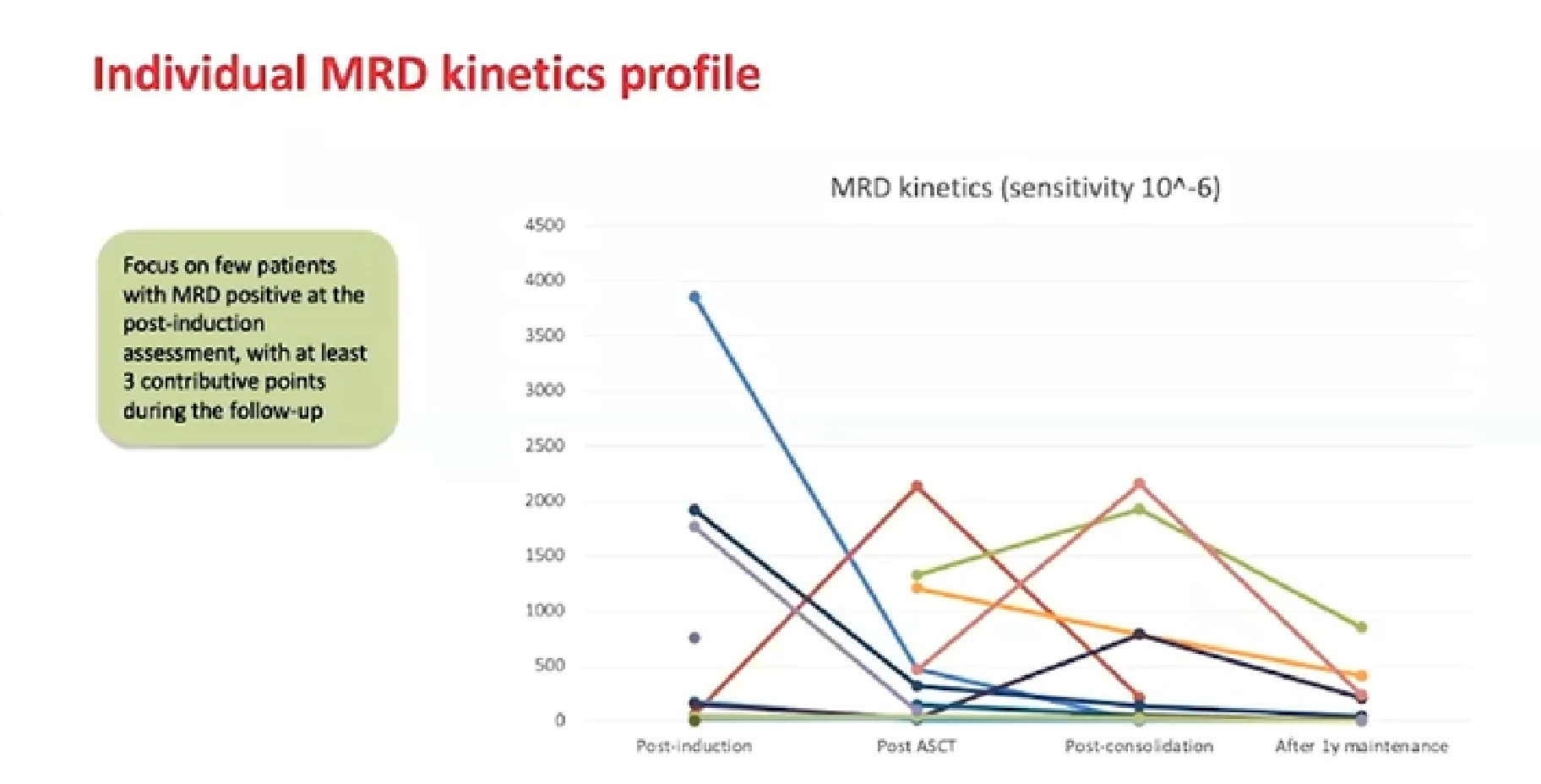 Individual MRD kinetics profile

Focus on few patients with MRD positive at the post-induction assessment, with at least 3 contributive points during the follow-up

MRD kinetics (sensitivity 10^-6)

4500
4000
3500
3000
2500
2000
1500
1000
500
0

Post-induction
Post ASCT
Post-consolidation
After 1y maintenance